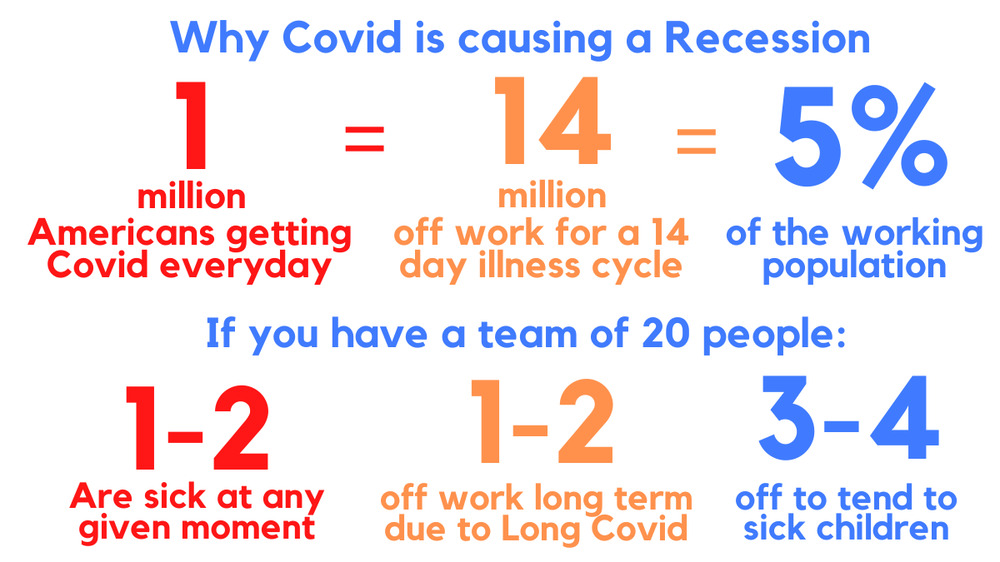 Why Covid is causing a Recession

1 million Americans getting Covid everyday = 14 million off work for a 14 day illness cycle = 5% of the working population

If you have a team of 20 people:

1-2 Are sick at any given moment

1-2 off work long term due to Long Covid

3-4 off to tend to sick children